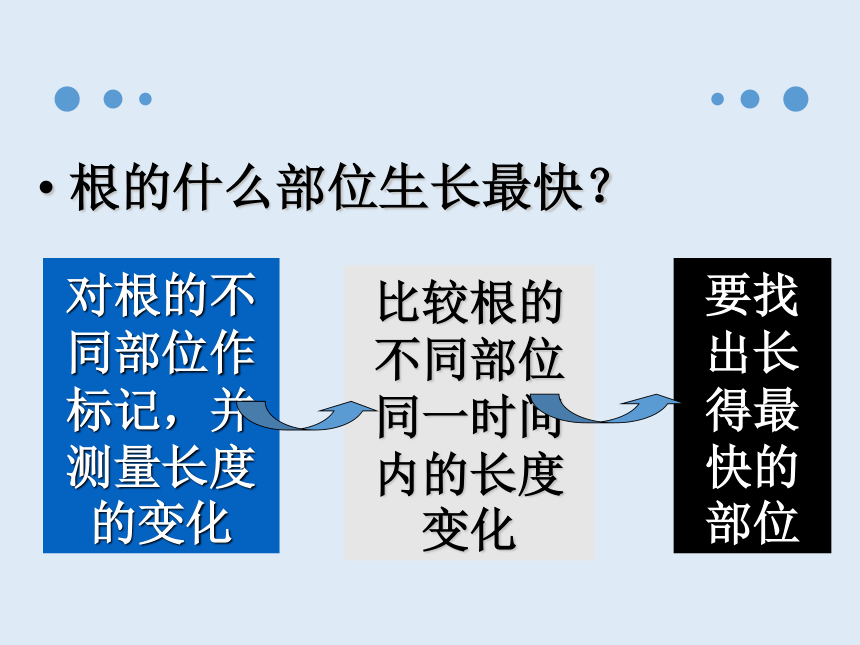 • 根的什么部位生长最快？

对根的不同部位作标记，并测量长度的变化

比较根的不同部位同一时间内的长度变化

要找出长得最快的部位